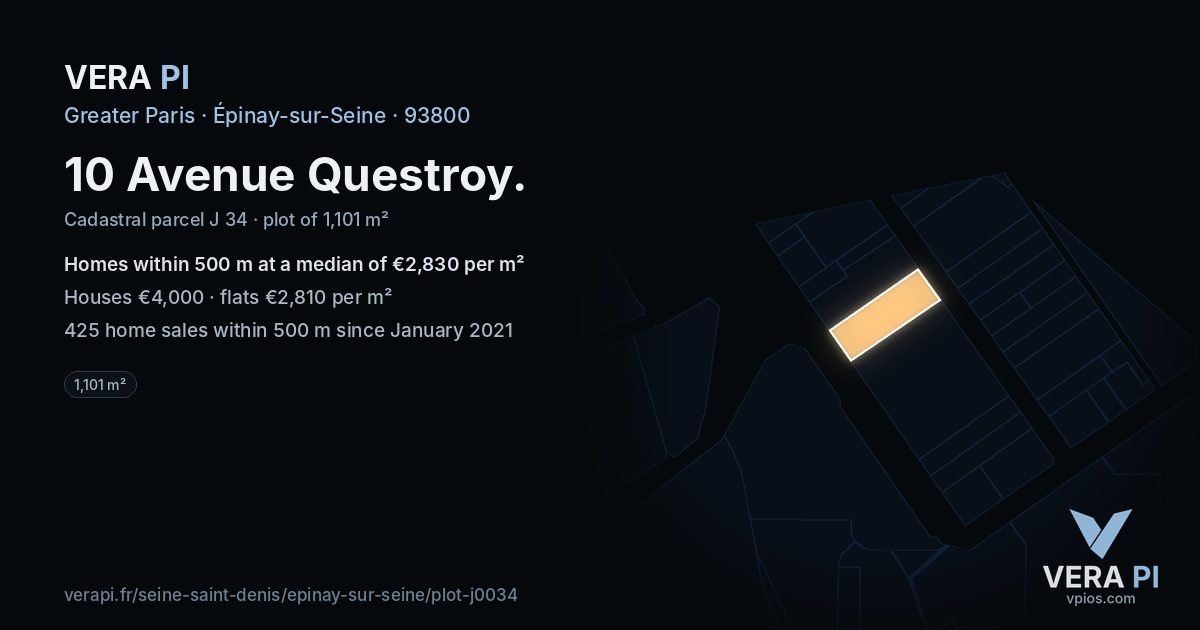 VERA PI
Greater Paris · Épinay-sur-Seine · 93800

10 Avenue Questroy.

Cadastral parcel J 34 · plot of 1,101 m²

Homes within 500 m at a median of €2,830 per m²

Houses €4,000 · flats €2,810 per m²

425 home sales within 500 m since January 2021

1,101 m²

verapi.fr/seine-saint-denis/epinay-sur-seine/plot-j0034

VERA PI
vpios.com